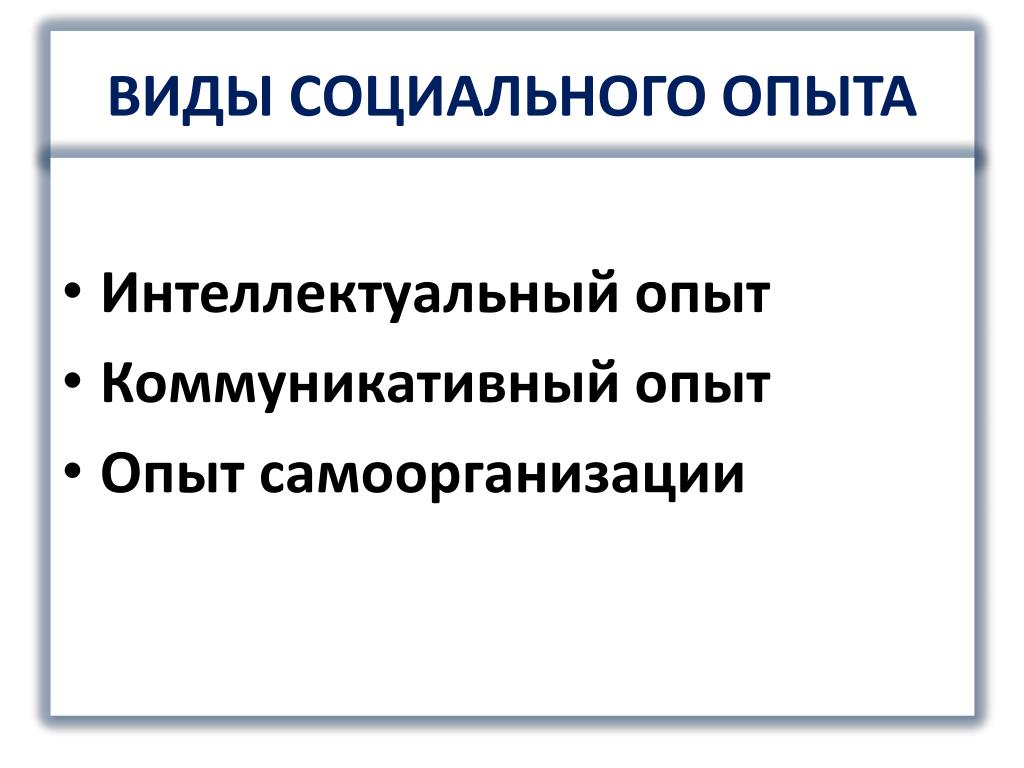 ВИДЫ СОЦИАЛЬНОГО ОПЫТА

• Интеллектуальный опыт
• Коммуникативный опыт
• Опыт самоорганизации